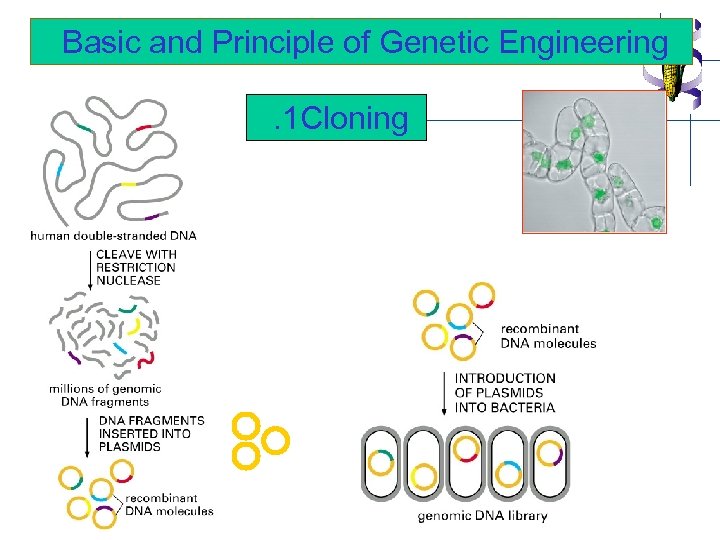 Basic and Principle of Genetic Engineering

.1Cloning

human double-stranded DNA

CLEAVE WITH RESTRICTION NUCLEASE

millions of genomic DNA fragments

DNA FRAGMENTS INSERTED INTO PLASMIDS

recombinant DNA molecules

recombinant DNA molecules

INTRODUCTION OF PLASMIDS INTO BACTERIA

genomic DNA library